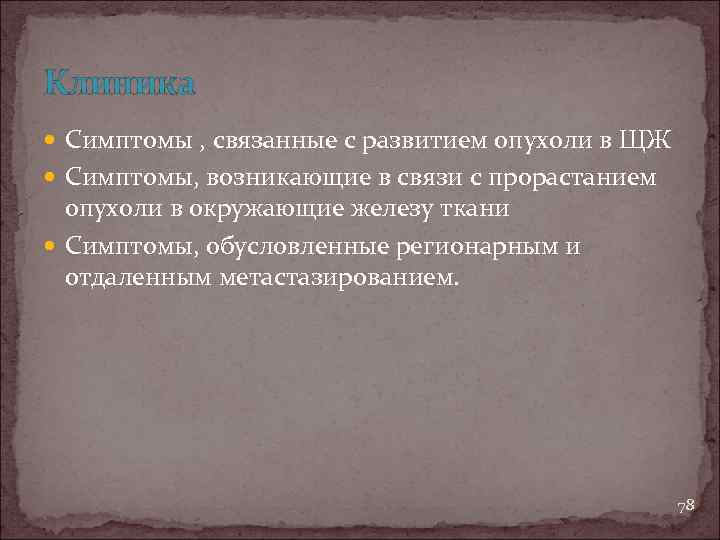 Клиника

Симптомы , связанные с развитием опухоли в ЩЖ

Симптомы, возникающие в связи с прорастанием опухоли в окружающие железу ткани

Симптомы, обусловленные регионарным и отдаленным метастазированием.

78